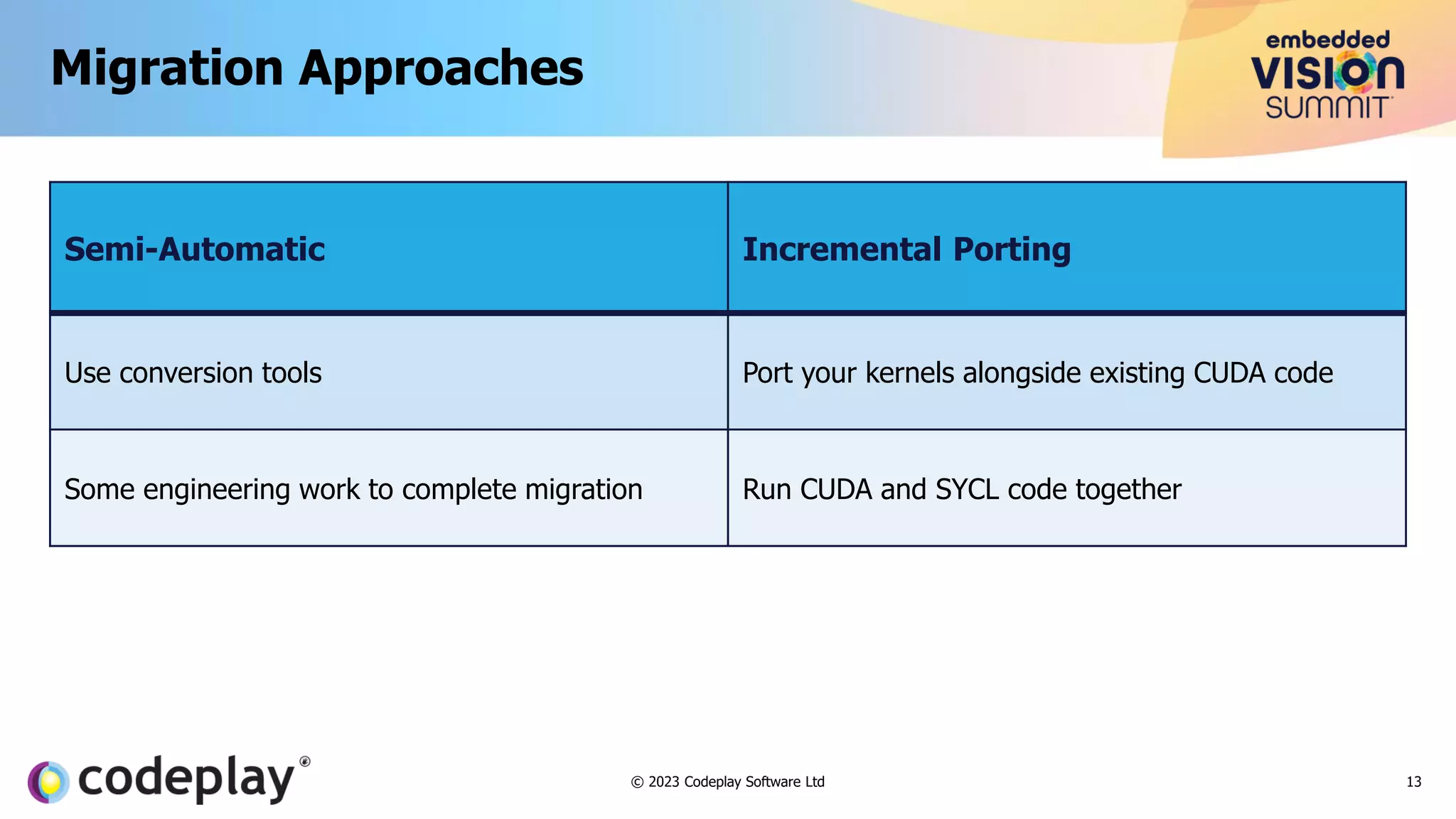 Migration Approaches

embedded VISION SUMMIT

| Semi-Automatic | Incremental Porting |
|---|---|
| Use conversion tools | Port your kernels alongside existing CUDA code |
| Some engineering work to complete migration | Run CUDA and SYCL code together |

codeplay®

© 2023 Codeplay Software Ltd

13